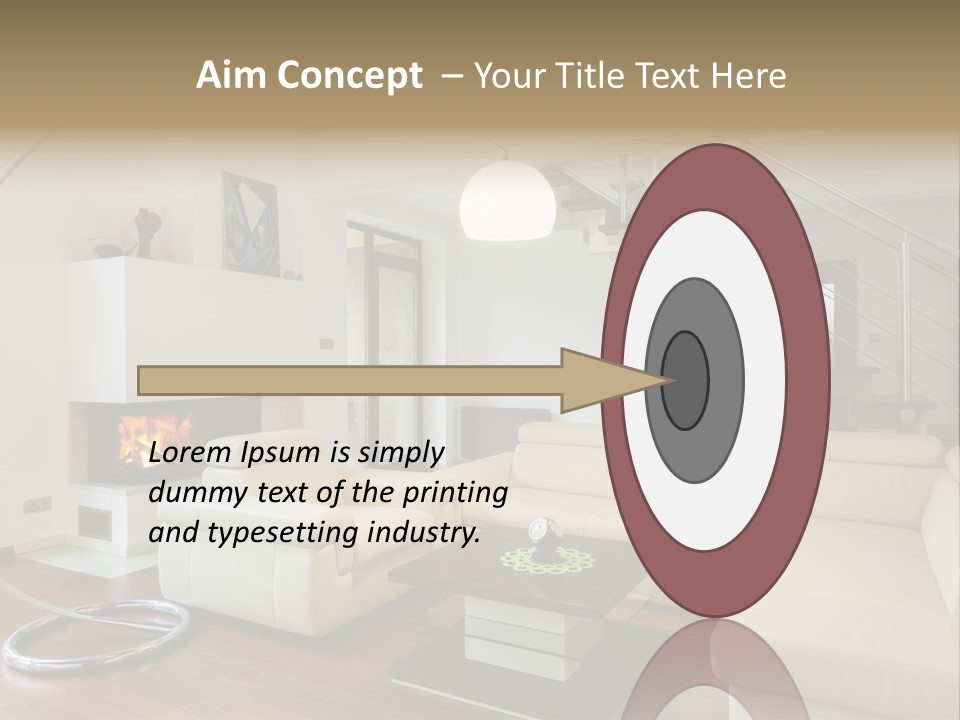 Aim Concept – Your Title Text Here

Lorem Ipsum is simply dummy text of the printing and typesetting industry.